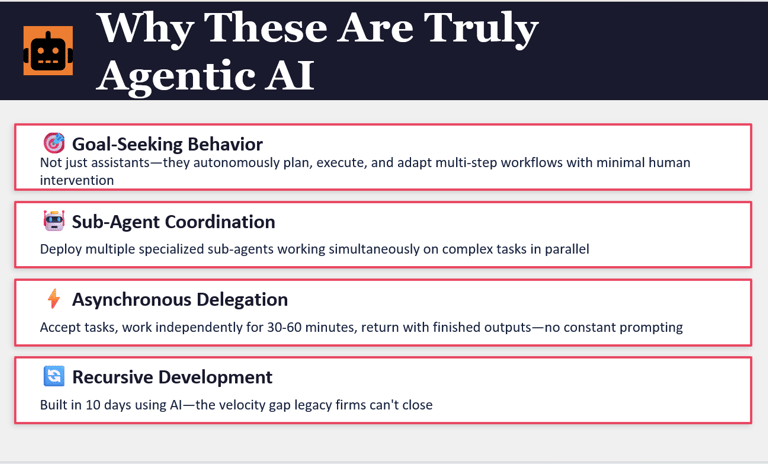 Why These Are Truly Agentic AI

Goal-Seeking Behavior
Not just assistants—they autonomously plan, execute, and adapt multi-step workflows with minimal human intervention

Sub-Agent Coordination
Deploy multiple specialized sub-agents working simultaneously on complex tasks in parallel

Asynchronous Delegation
Accept tasks, work independently for 30-60 minutes, return with finished outputs—no constant prompting

Recursive Development
Built in 10 days using AI—the velocity gap legacy firms can't close